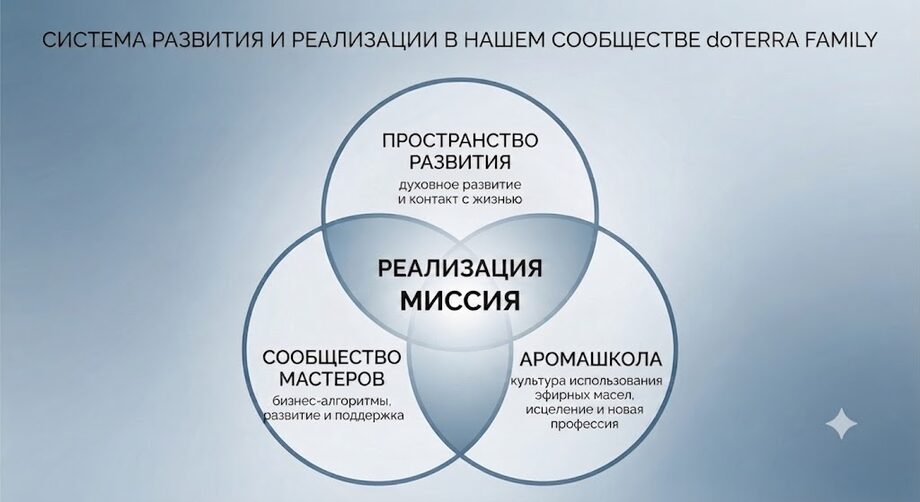 СИСТЕМА РАЗВИТИЯ И РЕАЛИЗАЦИИ В НАШЕМ СООБЩЕСТВЕ doTERRA FAMILY

ПРОСТРАНСТВО РАЗВИТИЯ
духовное развитие и контакт с жизнью

РЕАЛИЗАЦИЯ
МИССИЯ

СООБЩЕСТВО МАСТЕРОВ
бизнес-алгоритмы, развитие и поддержка

АРОМАШКОЛА
культура использования эфирных масел, исцеление и новая профессия